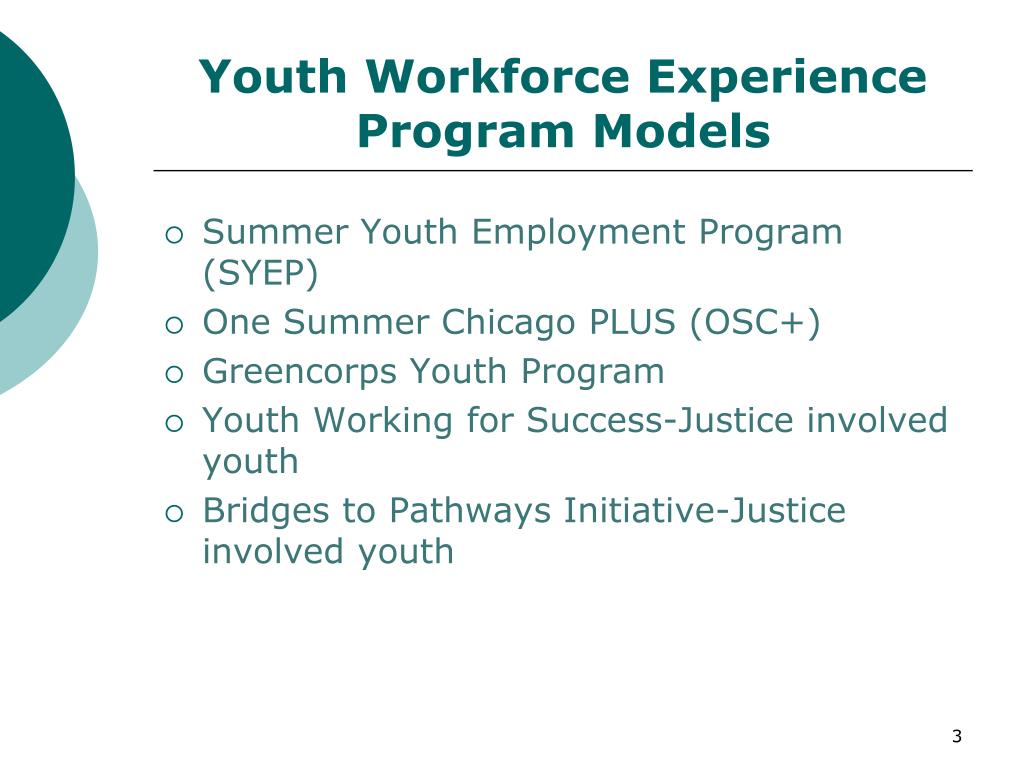 Youth Workforce Experience Program Models

- Summer Youth Employment Program (SYEP)
- One Summer Chicago PLUS (OSC+)
- Greencorps Youth Program
- Youth Working for Success-Justice involved youth
- Bridges to Pathways Initiative-Justice involved youth

3